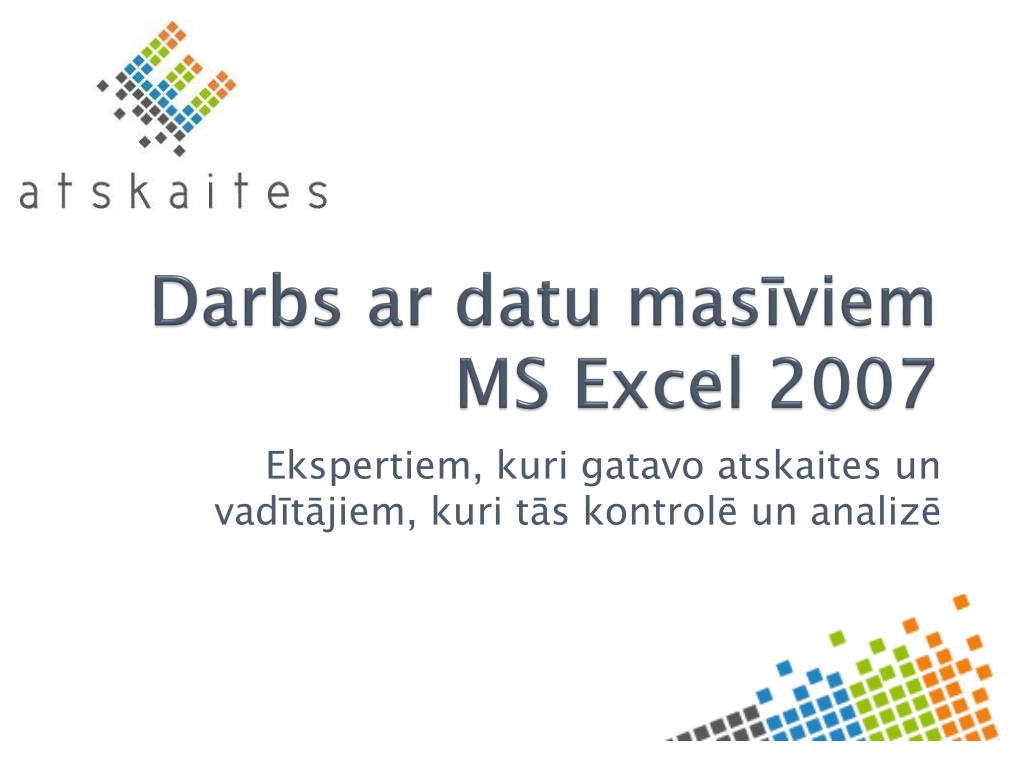 atskaites

Darbs ar datu masīviem MS Excel 2007

Ekspertiem, kuri gatavo atskaites un vadītājiem, kuri tās kontrolē un analizē